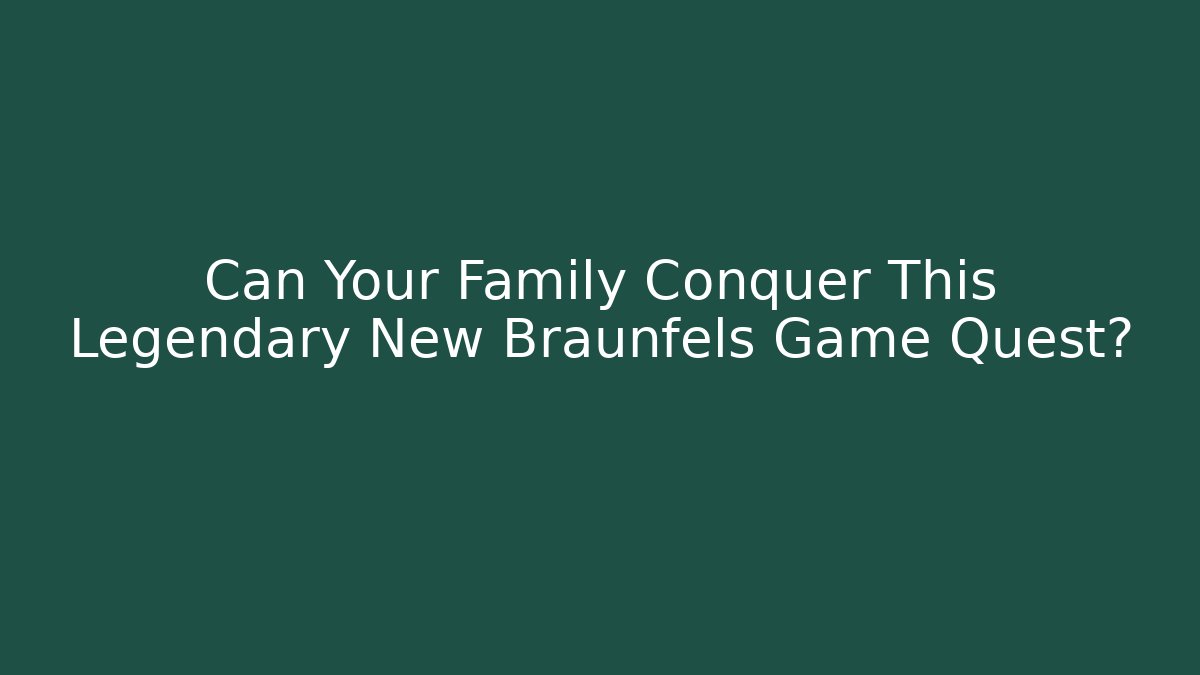 Can Your Family Conquer This Legendary New Braunfels Game Quest?